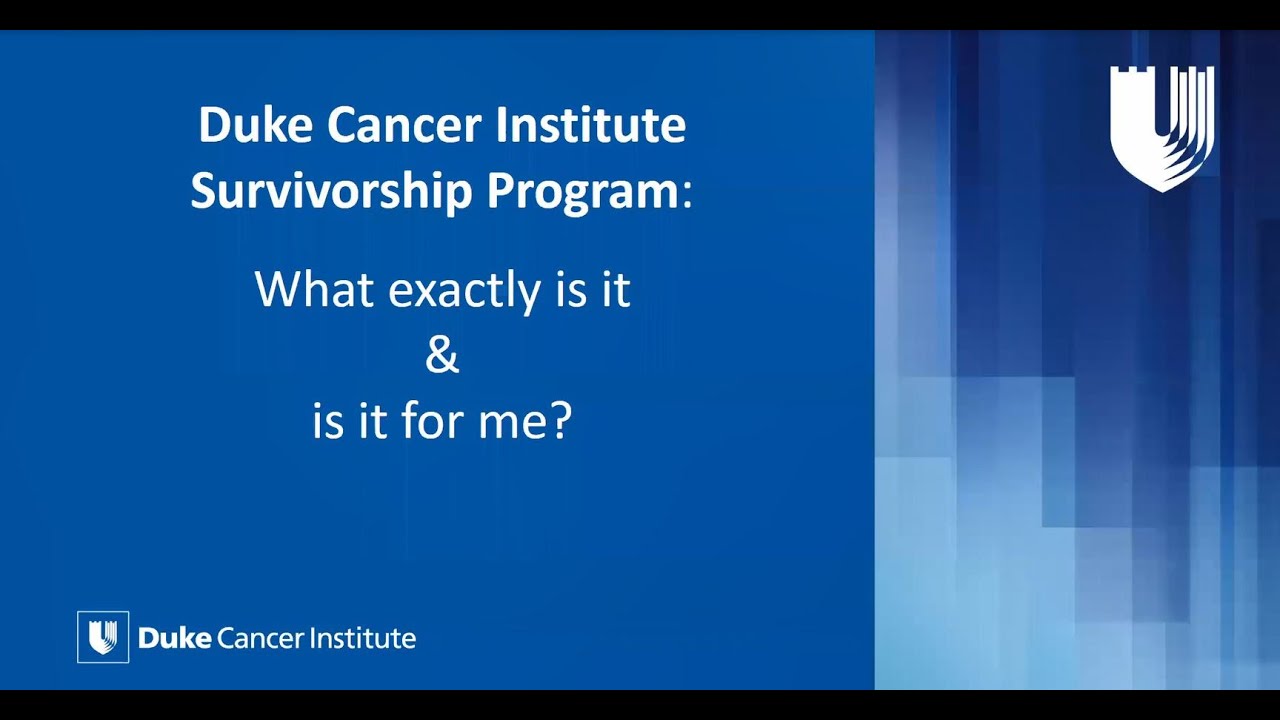 Duke Cancer Institute
Survivorship Program:

What exactly is it
&
is it for me?

Duke Cancer Institute